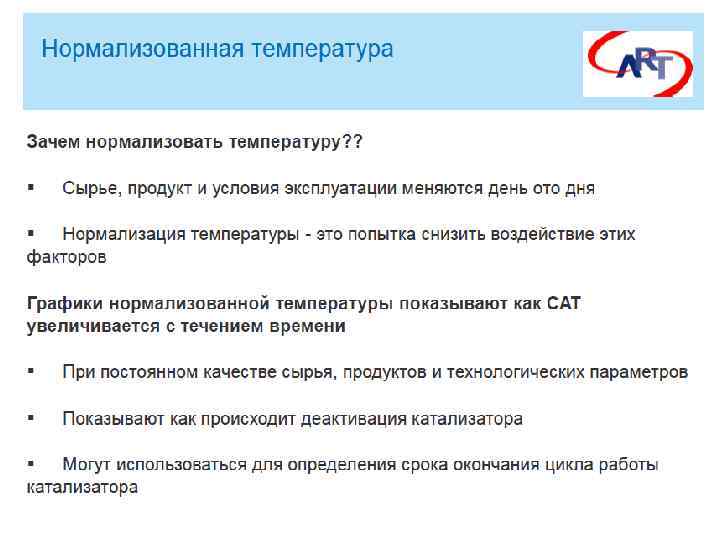 Нормализованная температура

ART

Зачем нормализовать температуру??

▪ Сырье, продукт и условия эксплуатации меняются день ото дня

▪ Нормализация температуры - это попытка снизить воздействие этих факторов

Графики нормализованной температуры показывают как САТ увеличивается с течением времени

▪ При постоянном качестве сырья, продуктов и технологических параметров

▪ Показывают как происходит деактивация катализатора

▪ Могут использоваться для определения срока окончания цикла работы катализатора